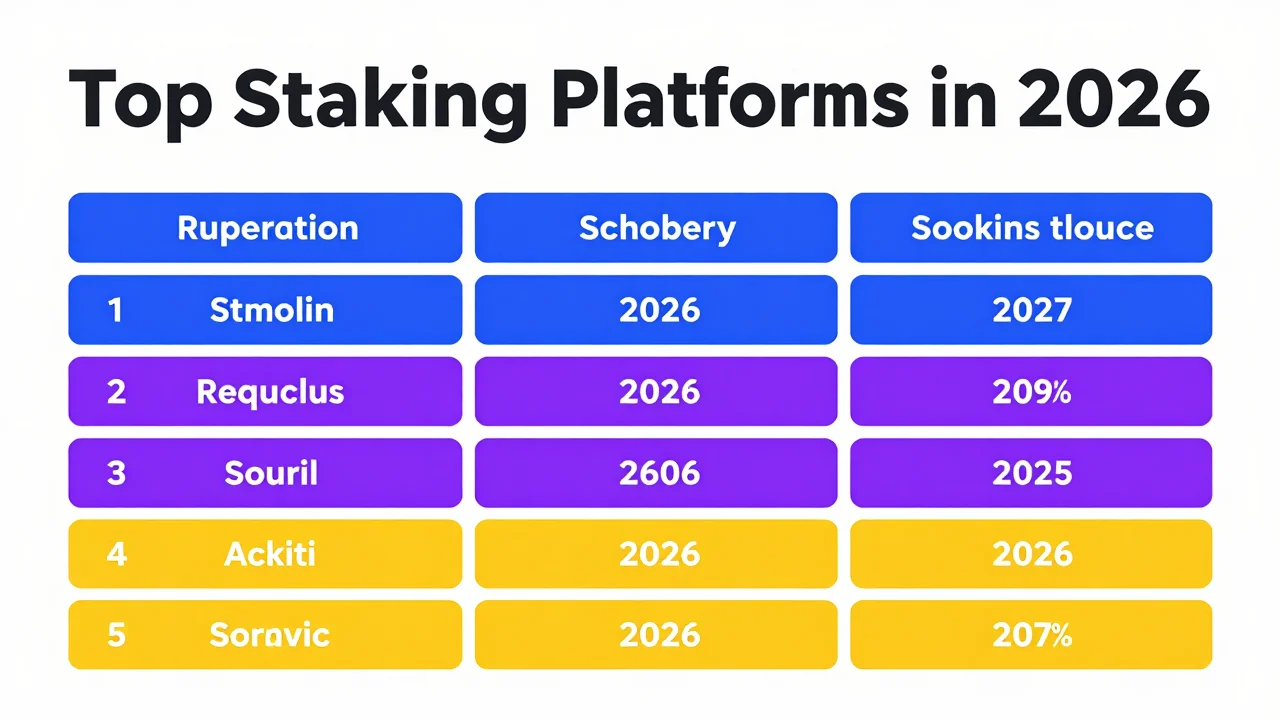 Top Staking Platforms in 2026

| Ruperation | Schobery | Sookins tlouce |
|---|---|---|
| 1 Stmolin | 2026 | 2027 |
| 2 Requclus | 2026 | 209% |
| 3 Souril | 2606 | 2025 |
| 4 Ackiti | 2026 | 2026 |
| 5 Soravic | 2026 | 207% |